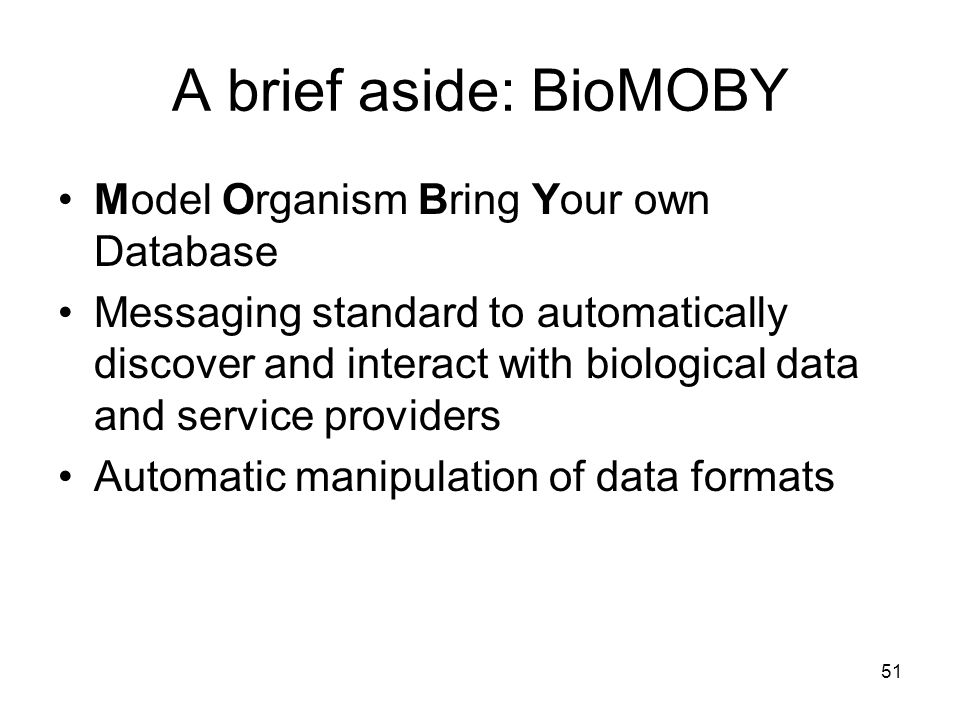 A brief aside: BioMOBY

• Model Organism Bring Your own Database
• Messaging standard to automatically discover and interact with biological data and service providers
• Automatic manipulation of data formats

51